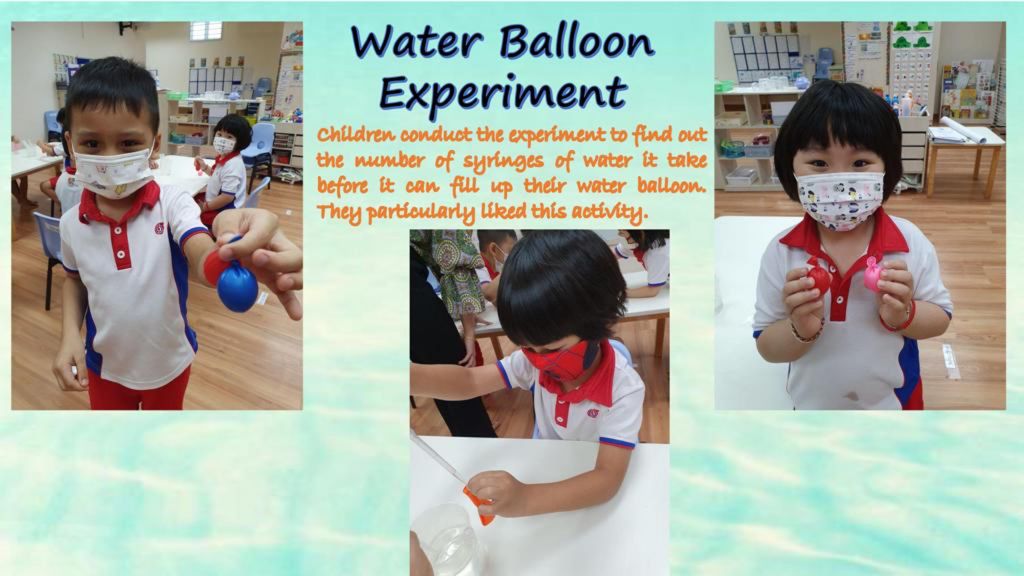 Water Balloon Experiment

Children conduct the experiment to find out the number of syringes of water it take before it can fill up their water balloon. They particularly liked this activity.